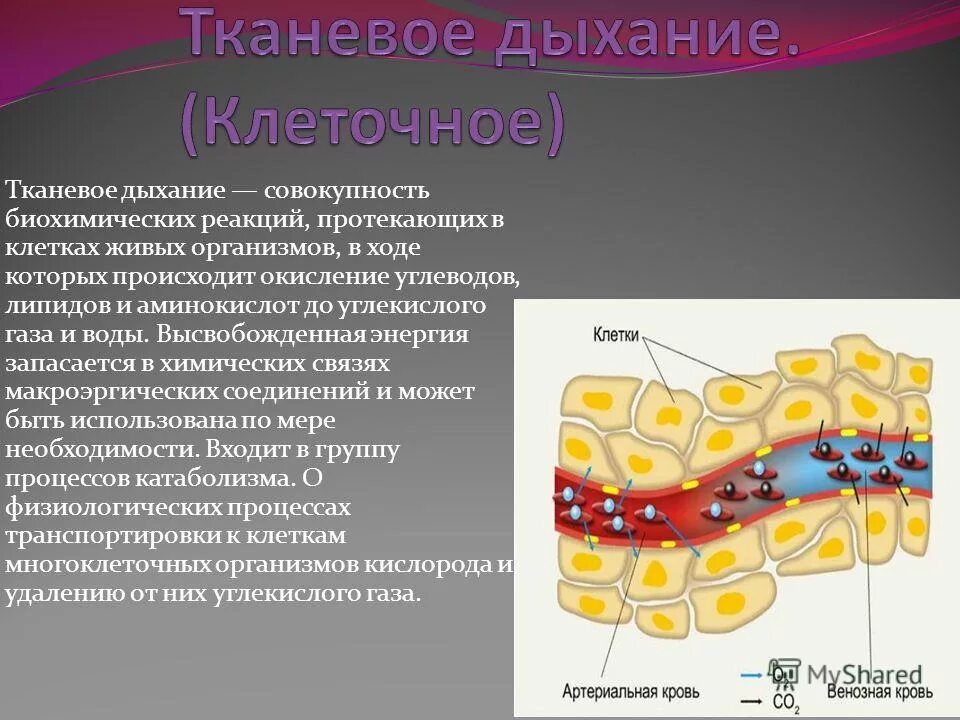 Тканевое дыхание. (Клеточное)

Тканевое дыхание — совокупность биохимических реакций, протекающих в клетках живых организмов, в ходе которых происходит окисление углеводов, липидов и аминокислот до углекислого газа и воды. Высвобожденная энергия запасается в химических связях макроэргических соединений и может быть использована по мере необходимости. Входит в группу процессов катаболизма. О физиологических процессах транспортировки к клеткам многоклеточных организмов кислорода и удалению от них углекислого газа.

Клетки

Артериальная кровь

$O_2$

$CO_2$

Венозная кровь

MyShared